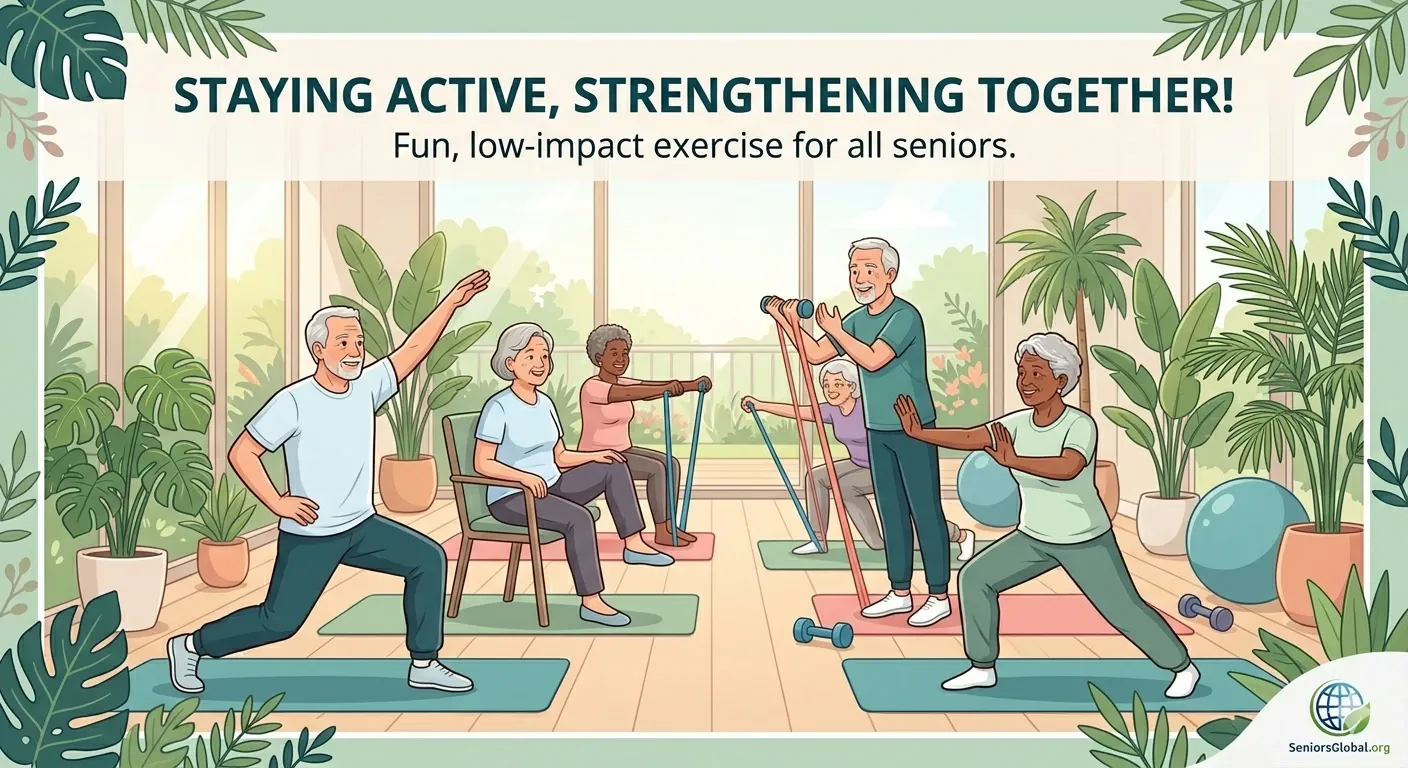 STAYING ACTIVE, STRENGTHENING TOGETHER!
Fun, low-impact exercise for all seniors.

SeniorsGlobal.org